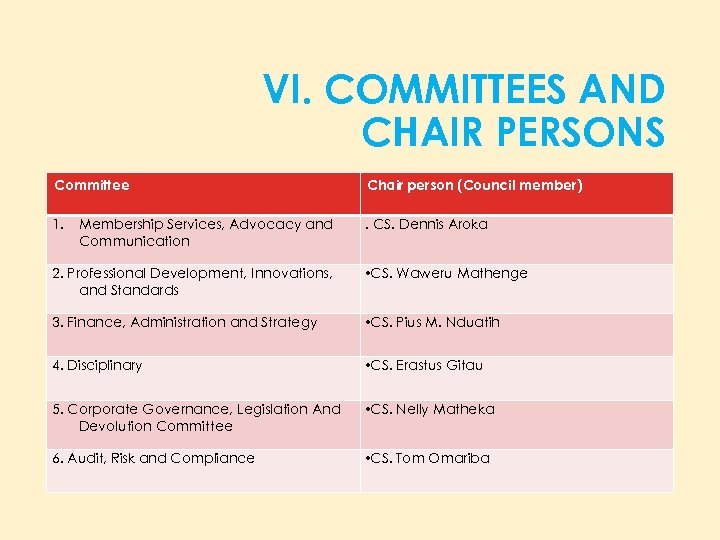 VI. COMMITTEES AND CHAIR PERSONS

| Committee | Chair person (Council member) |
|---|---|
| 1. Membership Services, Advocacy and Communication | . CS. Dennis Aroka |
| 2. Professional Development, Innovations, and Standards | •CS. Waweru Mathenge |
| 3. Finance, Administration and Strategy | •CS. Pius M. Nduatih |
| 4. Disciplinary | •CS. Erastus Gitau |
| 5. Corporate Governance, Legislation And Devolution Committee | •CS. Nelly Matheka |
| 6. Audit, Risk and Compliance | •CS. Tom Omariba |